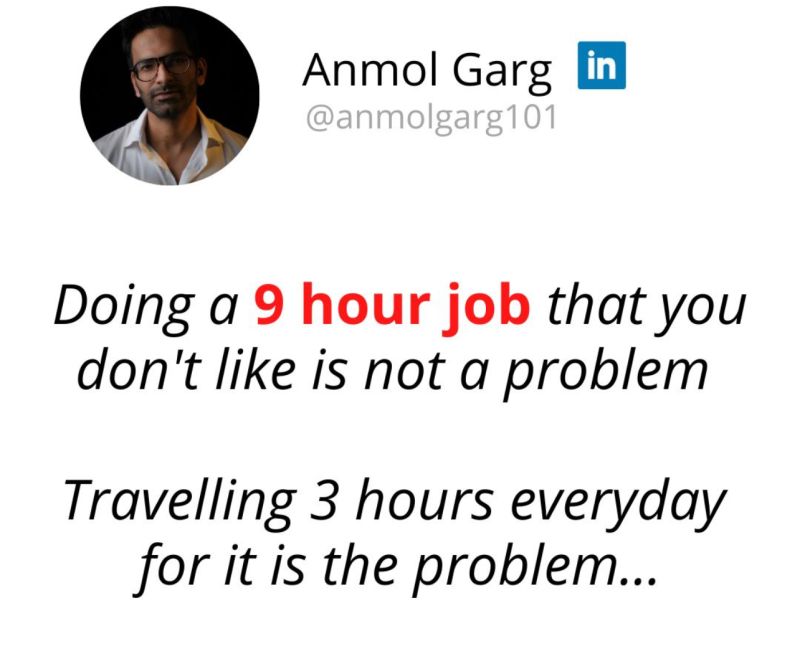 Anmol Garg in
@anmolgarg101

Doing a 9 hour job that you don't like is not a problem

Travelling 3 hours everyday for it is the problem...